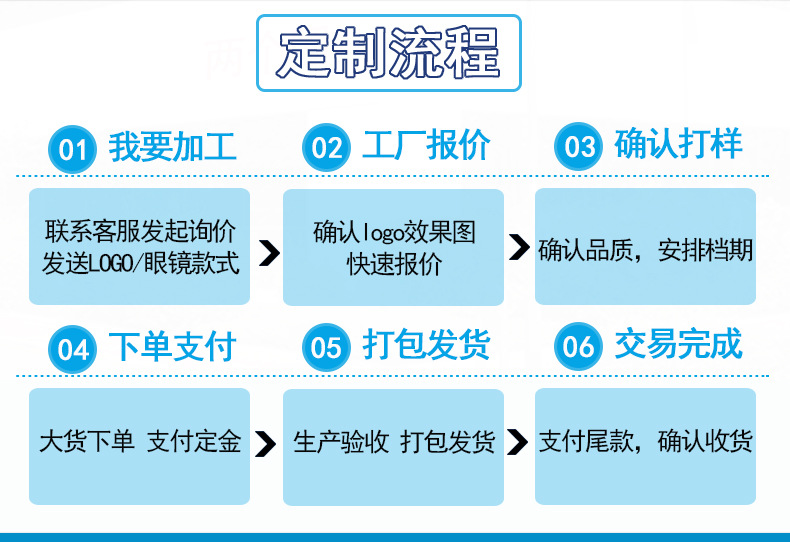 定制流程

01 我要加工

联系客服发起询价
发送LOGO/眼镜款式

02 工厂报价

确认logo效果图
快速报价

03 确认打样

确认品质，安排档期

04 下单支付

大货下单 支付定金

05 打包发货

生产验收 打包发货

06 交易完成

支付尾款，确认收货